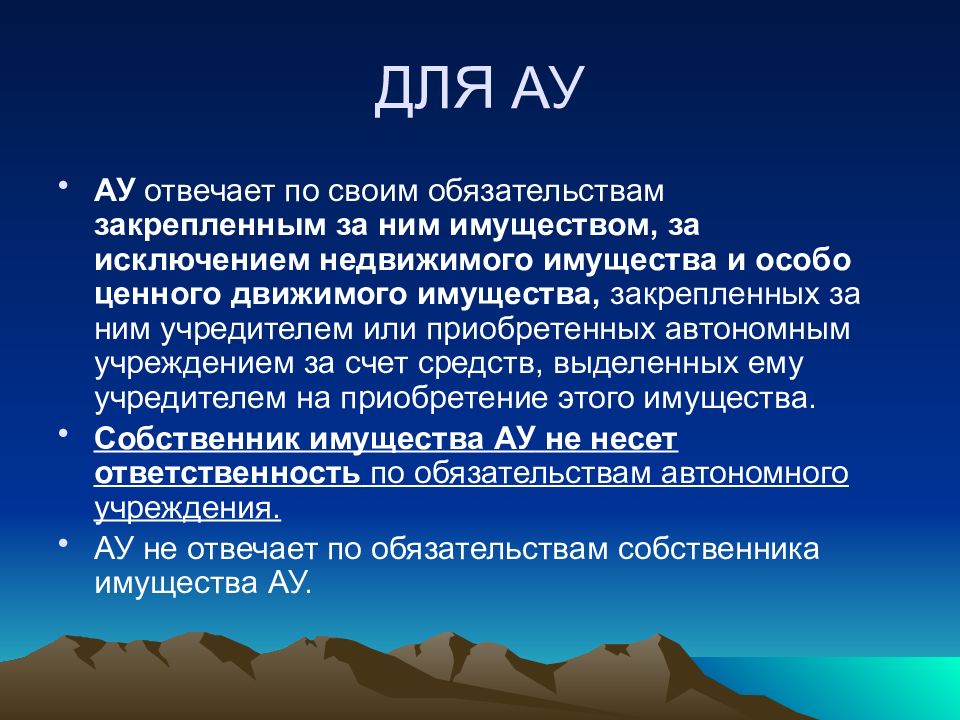 ДЛЯ АУ

• АУ отвечает по своим обязательствам закрепленным за ним имуществом, за исключением недвижимого имущества и особо ценного движимого имущества, закрепленных за ним учредителем или приобретенных автономным учреждением за счет средств, выделенных ему учредителем на приобретение этого имущества.
• Собственник имущества АУ не несет ответственность по обязательствам автономного учреждения.
• АУ не отвечает по обязательствам собственника имущества АУ.